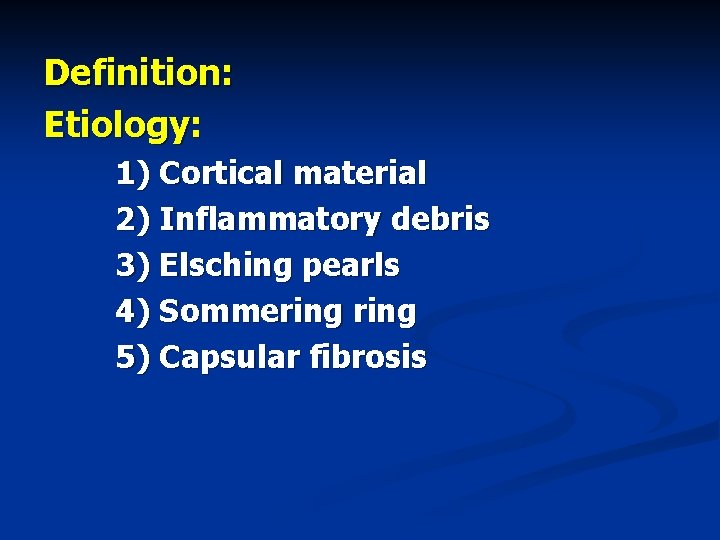 Definition:
Etiology:

1) Cortical material
2) Inflammatory debris
3) Elsching pearls
4) Sommering ring
5) Capsular fibrosis